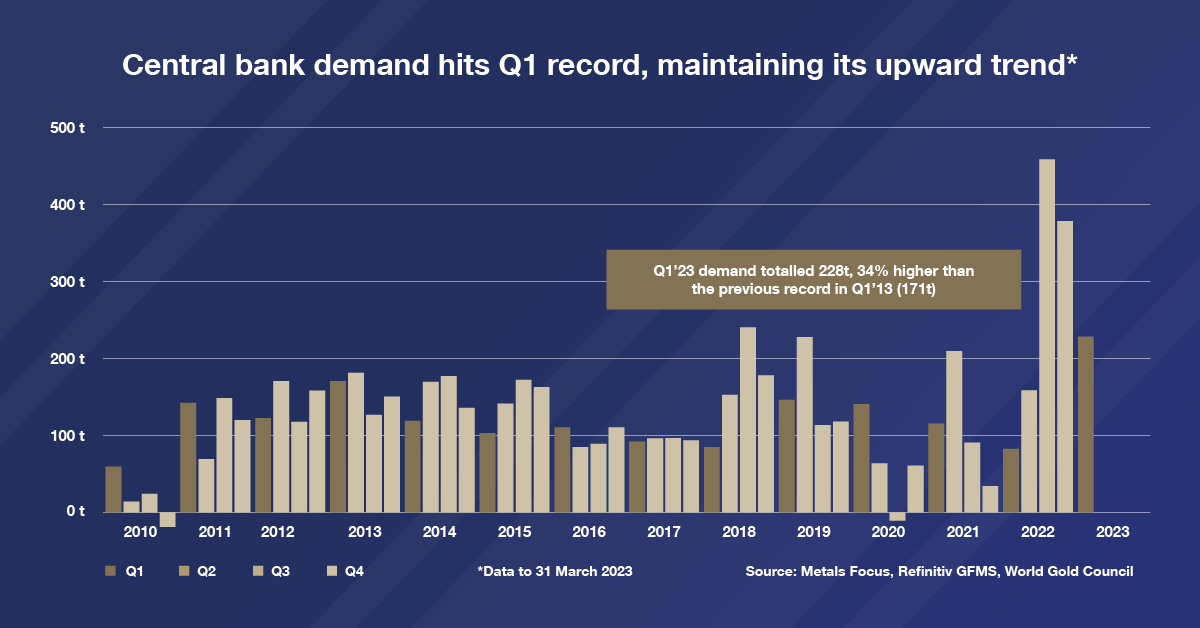 Central bank demand hits Q1 record, maintaining its upward trend*

500 t
400 t
300 t
200 t
100 t
0 t

Q1'23 demand totalled 228t, 34% higher than the previous record in Q1'13 (171t)

2010 2011 2012 2013 2014 2015 2016 2017 2018 2019 2020 2021 2022 2023

Q1 Q2 Q3 Q4

*Data to 31 March 2023

Source: Metals Focus, Refinitiv GFMS, World Gold Council